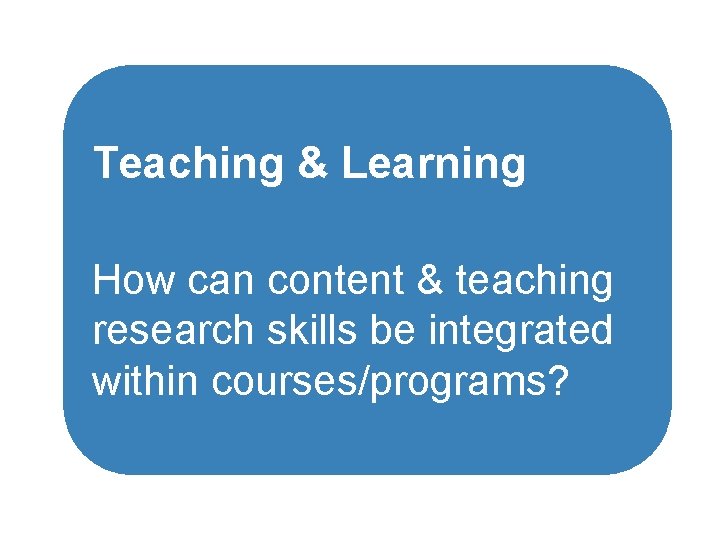 Teaching & Learning

How can content & teaching research skills be integrated within courses/programs?